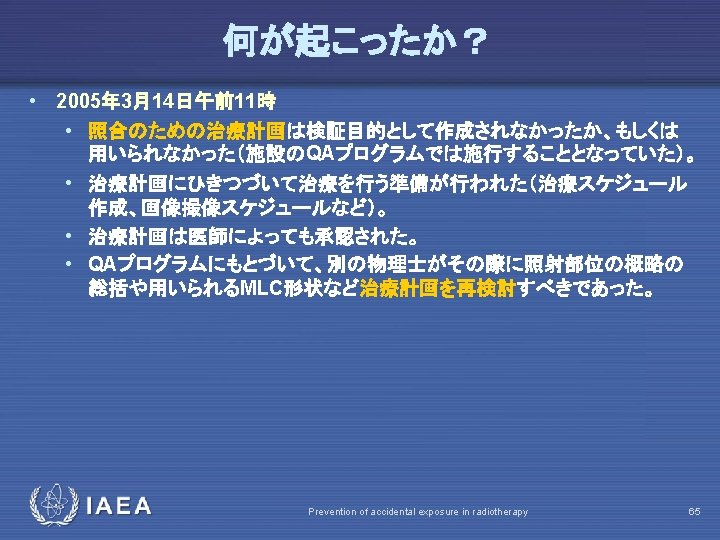 何が起こったか？

• 2005年3月14日午前11時

• 照合のための治療計画は検証目的として作成されなかったか、もしくは用いられなかった（施設のQAプログラムでは施行することとなっていた）。

• 治療計画にひきつづいて治療を行う準備が行われた（治療スケジュール作成、画像撮像スケジュールなど）。

• 治療計画は医師によっても承認された。

• QAプログラムにもとづいて、別の物理士がその際に照射部位の概略の総括や用いられるMLC形状など治療計画を再検討すべきであった。

IAEA

Prevention of accidental exposure in radiotherapy

65